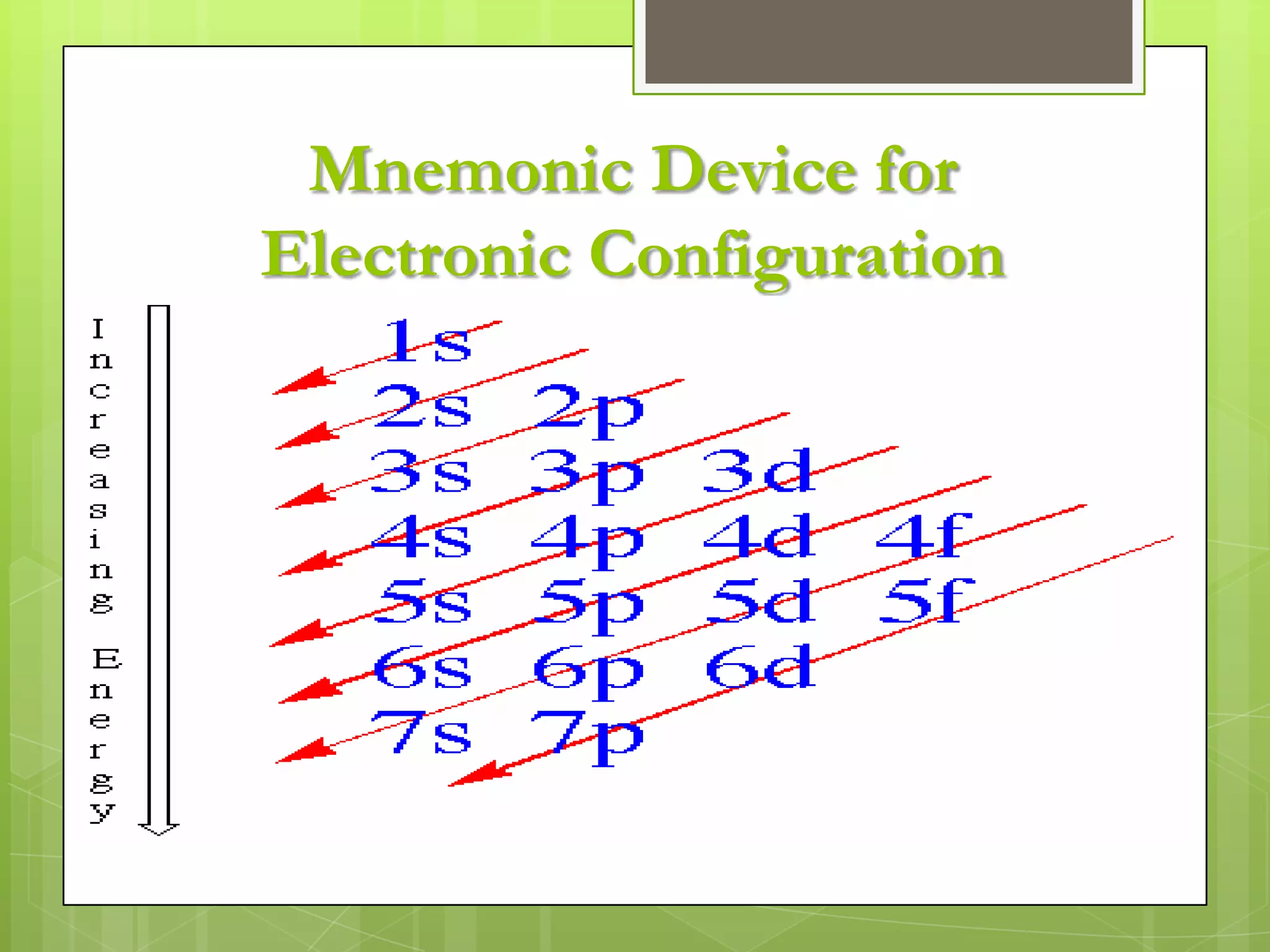 Mnemonic Device for Electronic Configuration

Increasing Energy

1s
2s 2p
3s 3p 3d
4s 4p 4d 4f
5s 5p 5d 5f
6s 6p 6d
7s 7p